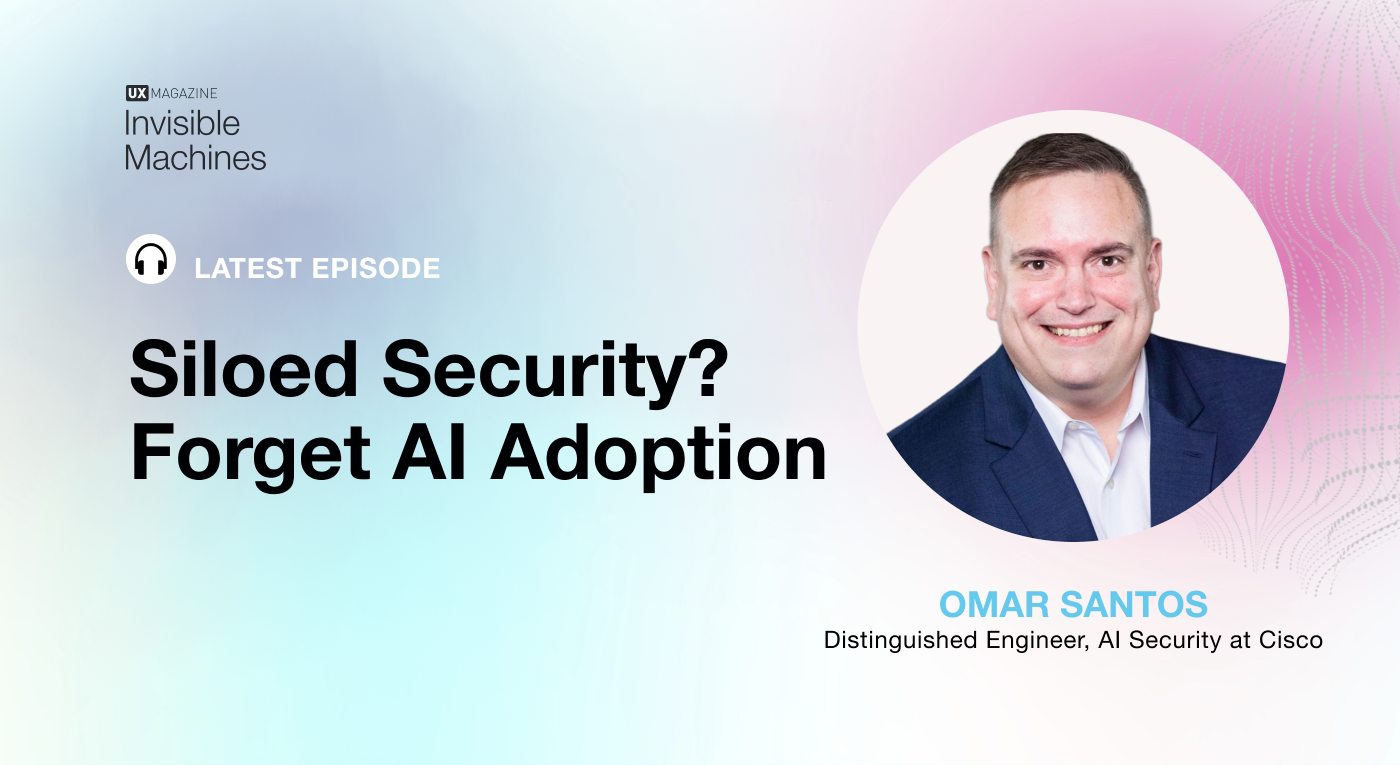 UX MAGAZINE
Invisible Machines

LATEST EPISODE

Siloed Security? Forget AI Adoption

OMAR SANTOS
Distinguished Engineer, AI Security at Cisco